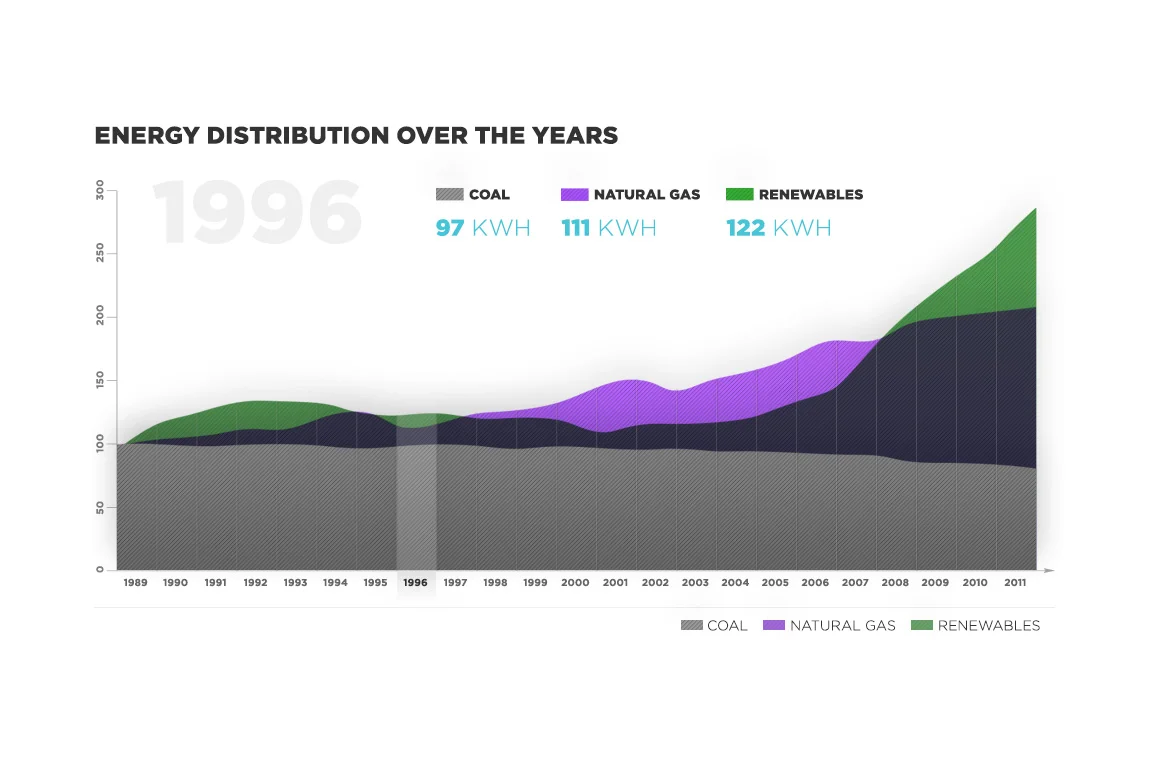 ENERGY DISTRIBUTION OVER THE YEARS

1996

COAL
97 KWH

NATURAL GAS
111 KWH

RENEWABLES
122 KWH

300
250
200
150
100
50
0

1989 1990 1991 1992 1993 1994 1995 1996 1997 1998 1999 2000 2001 2002 2003 2004 2005 2006 2007 2008 2009 2010 2011

COAL NATURAL GAS RENEWABLES